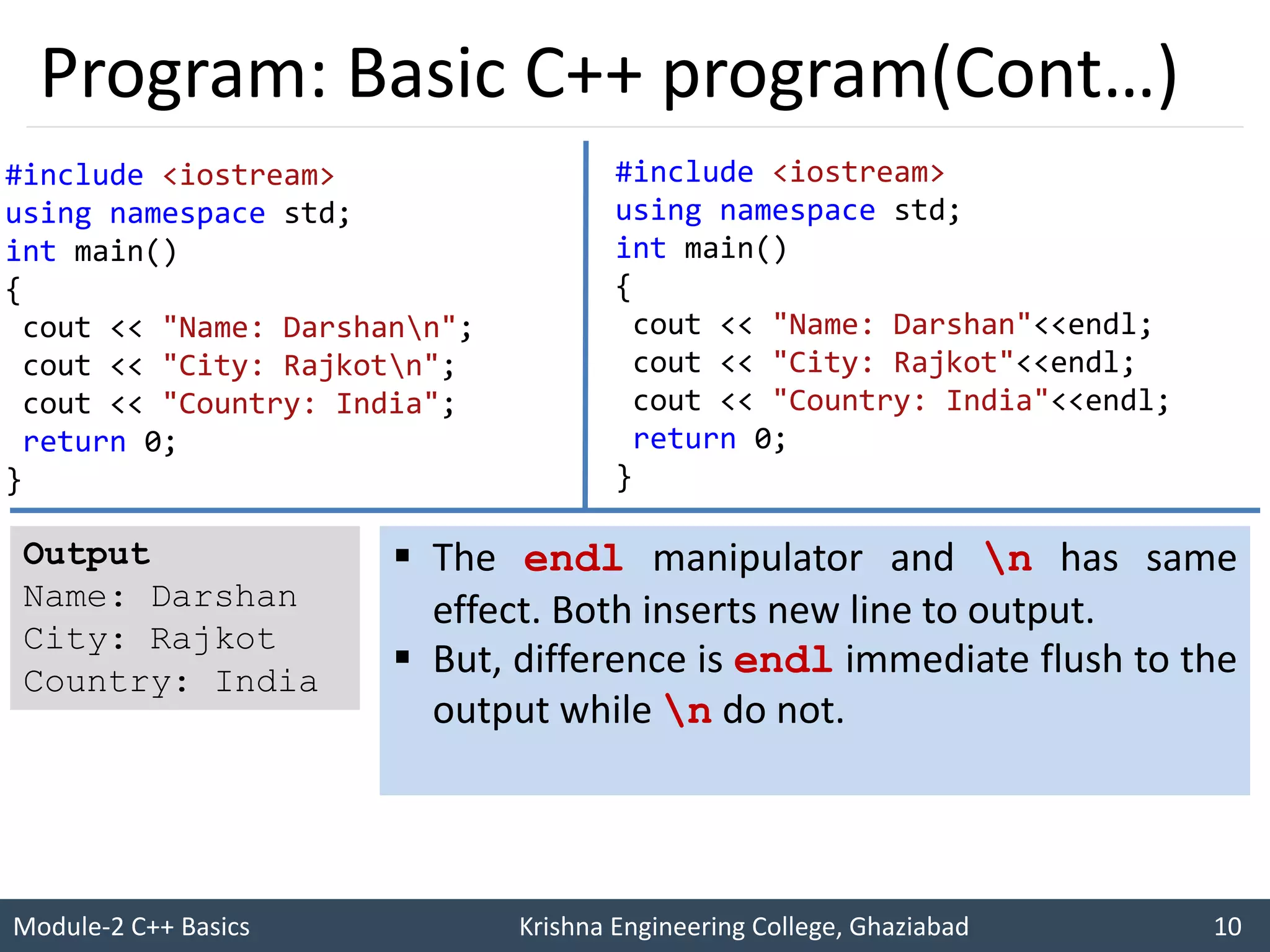 Program: Basic C++ program(Cont…)

#include <iostream>
using namespace std;
int main()
{
 cout << "Name: Darshan\n";
 cout << "City: Rajkot\n";
 cout << "Country: India";
 return 0;
}

#include <iostream>
using namespace std;
int main()
{
 cout << "Name: Darshan"<<endl;
 cout << "City: Rajkot"<<endl;
 cout << "Country: India"<<endl;
 return 0;
}

Output
Name: Darshan
City: Rajkot
Country: India

▪ The endl manipulator and \n has same effect. Both inserts new line to output.
▪ But, difference is endl immediate flush to the output while \n do not.

Module-2 C++ Basics Krishna Engineering College, Ghaziabad 10